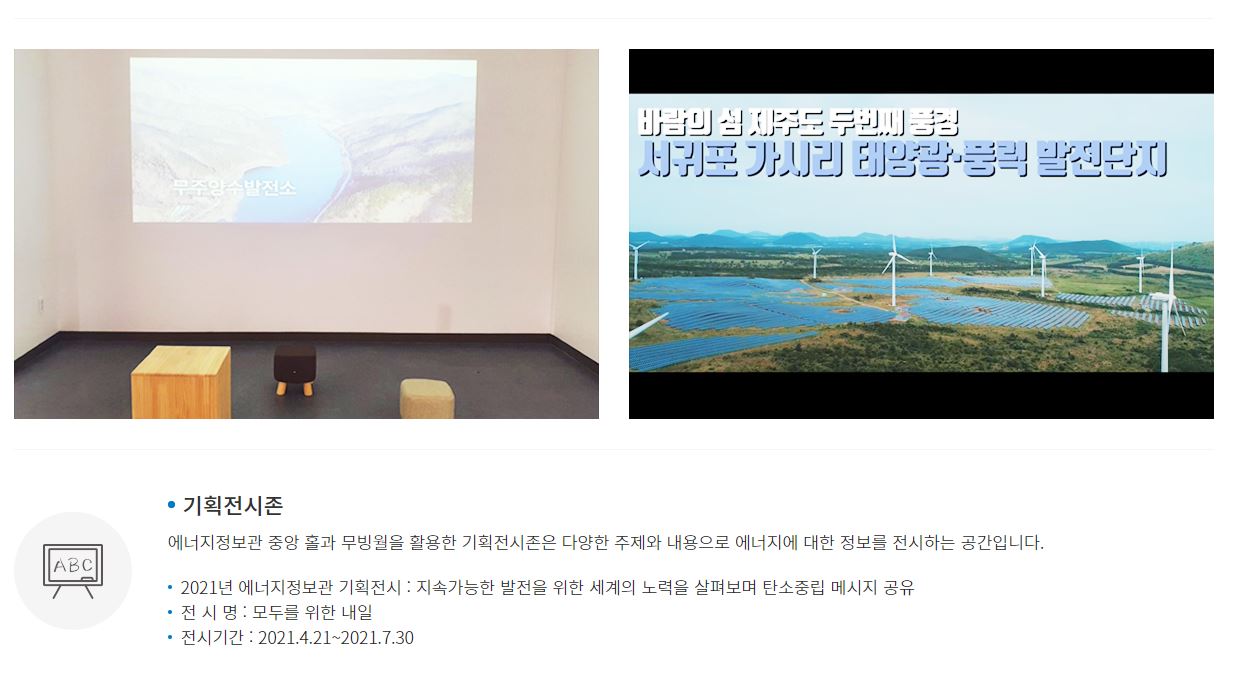 무주양수발전소

바람의 섬 제주도 두번째 풍경
서귀포 가시리 태양광·풍력 발전단지

ABC

• 기획전시존

에너지정보관 중앙 홀과 무빙월을 활용한 기획전시존은 다양한 주제와 내용으로 에너지에 대한 정보를 전시하는 공간입니다.

• 2021년 에너지정보관 기획전시 : 지속가능한 발전을 위한 세계의 노력을 살펴보며 탄소중립 메시지 공유
• 전 시 명 : 모두를 위한 내일
• 전시기간 : 2021.4.21~2021.7.30